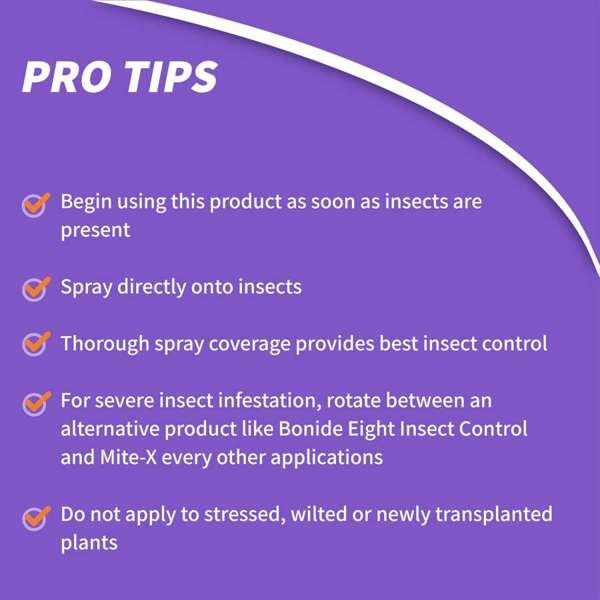 PRO TIPS

Begin using this product as soon as insects are present

Spray directly onto insects

Thorough spray coverage provides best insect control

For severe insect infestation, rotate between an alternative product like Bonide Eight Insect Control and Mite-X every other applications

Do not apply to stressed, wilted or newly transplanted plants